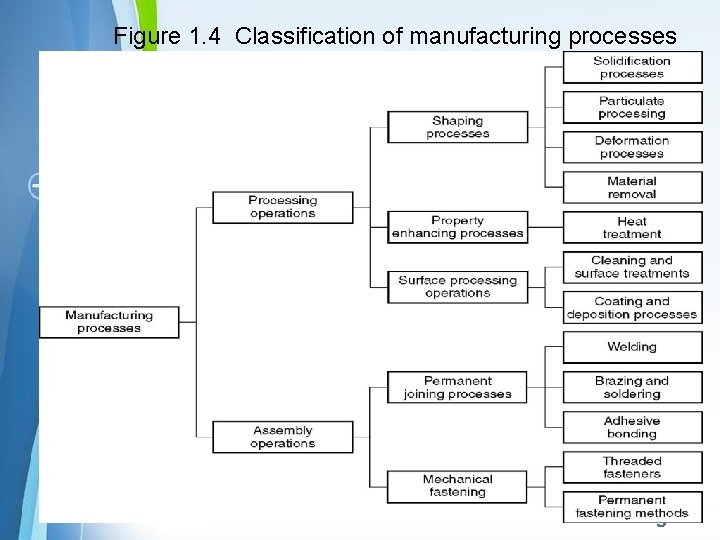 Figure 1.4 Classification of manufacturing processes

Manufacturing processes

Processing operations

Assembly operations

Shaping processes

Property enhancing processes

Surface processing operations

Permanent joining processes

Mechanical fastening

Solidification processes

Particulate processing

Deformation processes

Material removal

Heat treatment

Cleaning and surface treatments

Coating and deposition processes

Welding

Brazing and soldering

Adhesive bonding

Threaded fasteners

Permanent fastening methods